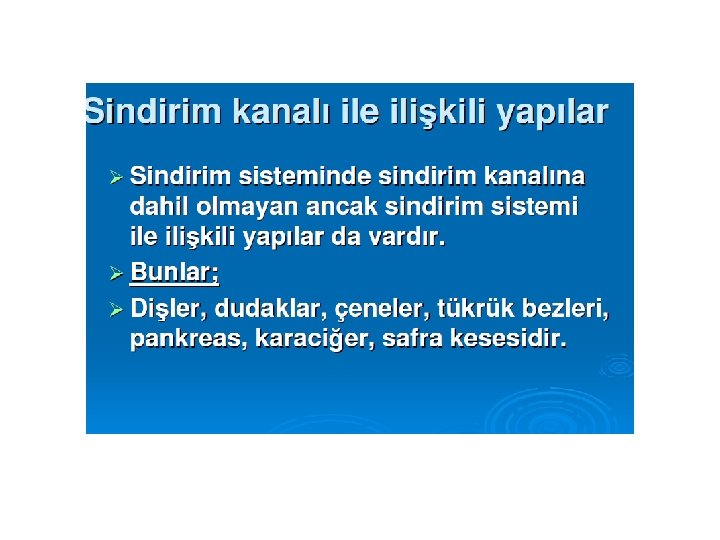 Sindirim kanalı ile ilişkili yapılar

➢ Sindirim sisteminde sindirim kanalına dahil olmayan ancak sindirim sistemi ile ilişkili yapılar da vardır.

➢ Bunlar;

➢ Dişler, dudaklar, çeneler, tükrük bezleri, pankreas, karaciğer, safra kesesidir.